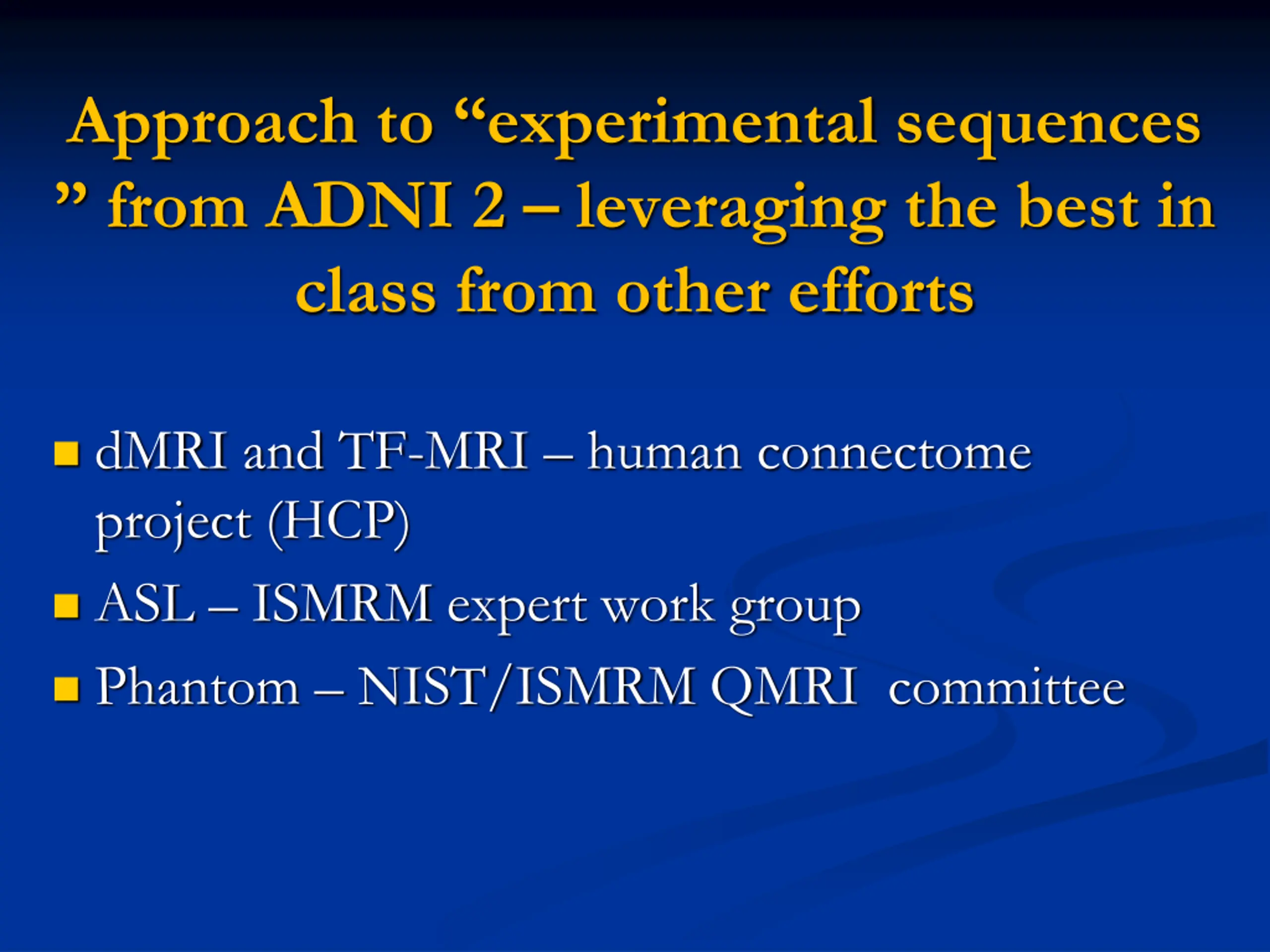 Approach to “experimental sequences ” from ADNI 2 – leveraging the best in class from other efforts

- dMRI and TF-MRI – human connectome project (HCP)
- ASL – ISMRM expert work group
- Phantom – NIST/ISMRM QMRI committee